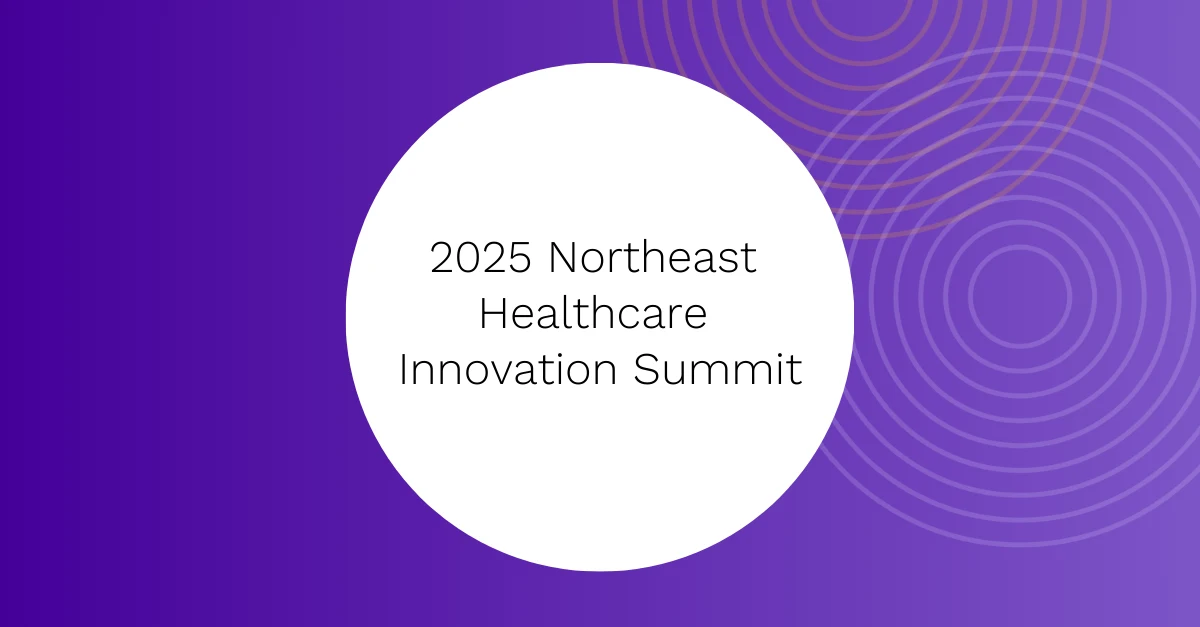 2025 Northeast Healthcare Innovation Summit